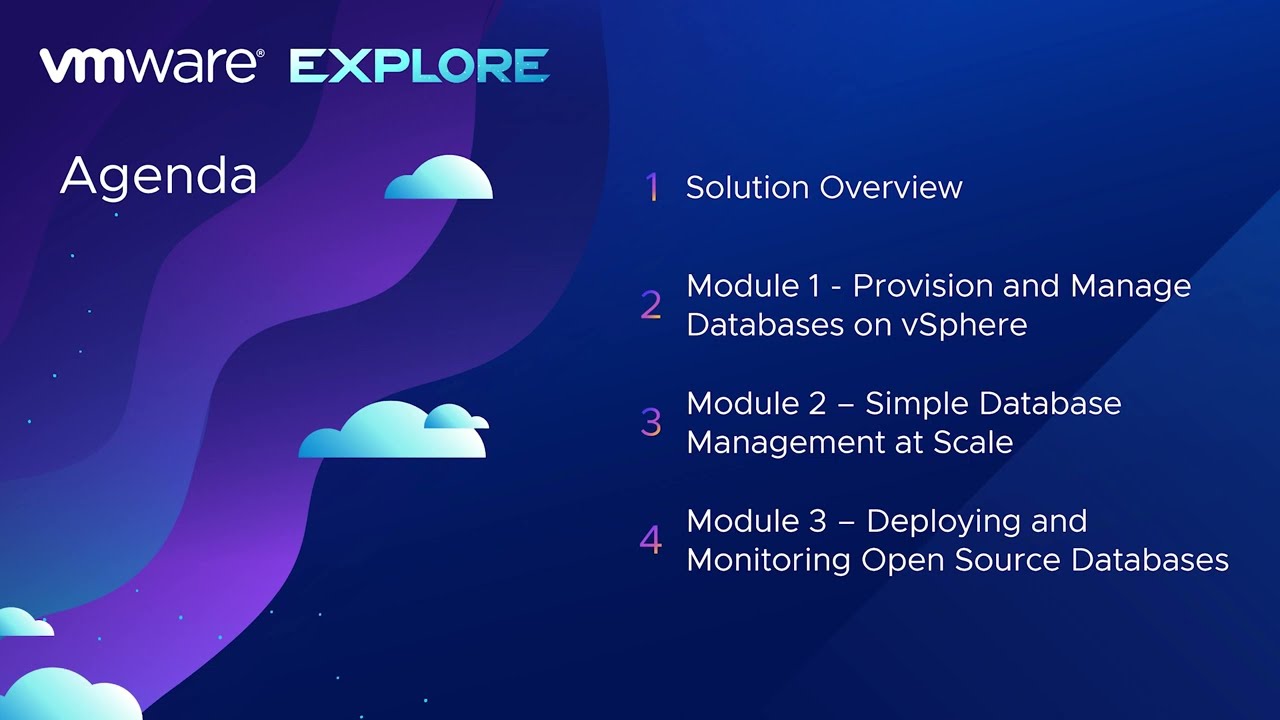 vmware® EXPLORE

Agenda

1 Solution Overview

2 Module 1 - Provision and Manage Databases on vSphere

3 Module 2 – Simple Database Management at Scale

4 Module 3 – Deploying and Monitoring Open Source Databases